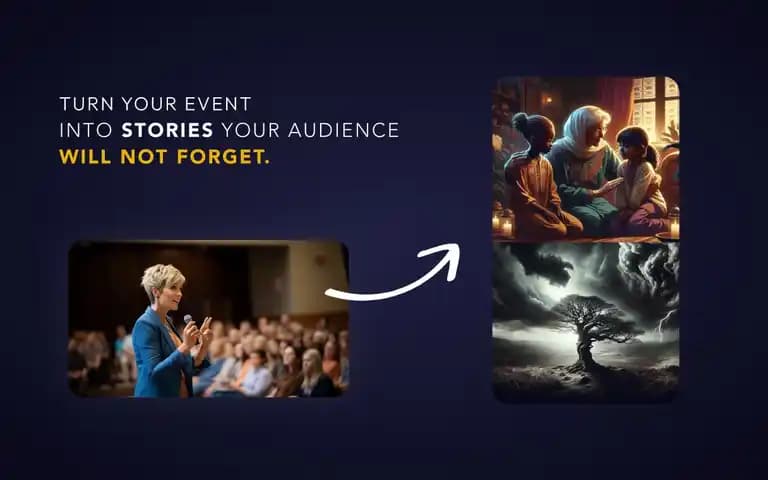 TURN YOUR EVENT INTO STORIES YOUR AUDIENCE WILL NOT FORGET.